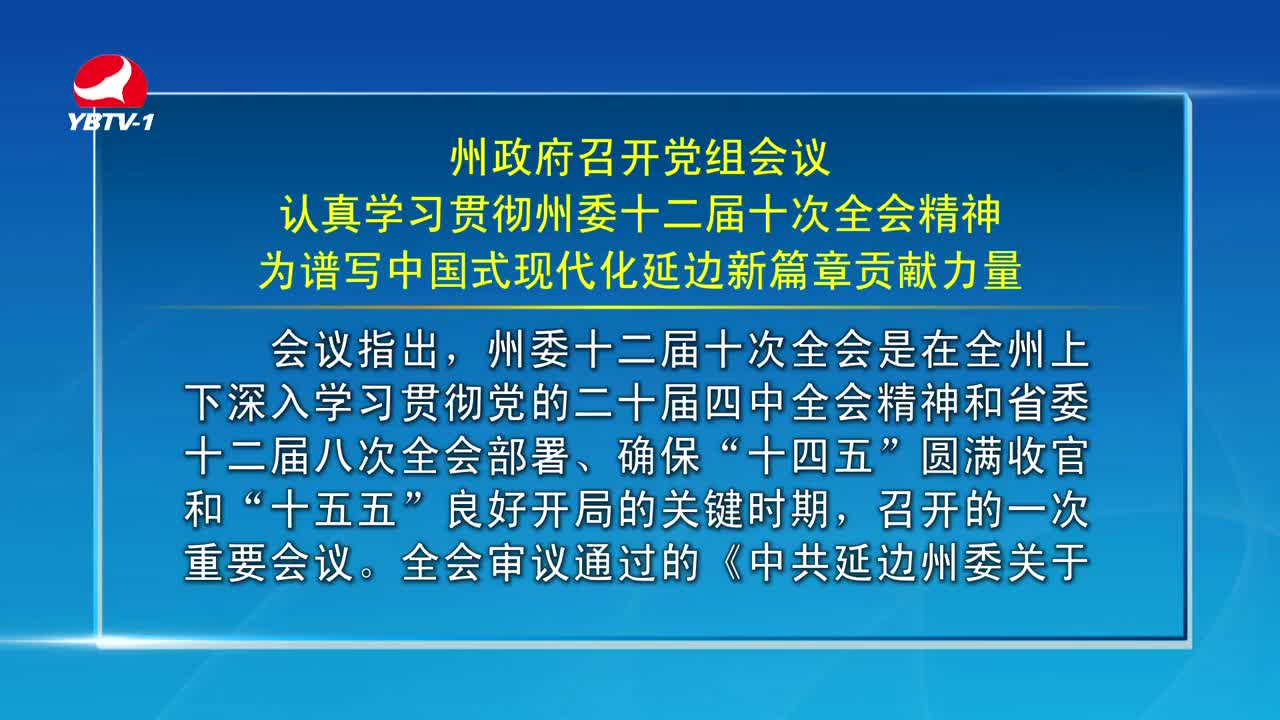 YBTV-1

州政府召开党组会议
认真学习贯彻州委十二届十次全会精神
为谱写中国式现代化延边新篇章贡献力量

会议指出，州委十二届十次全会是在全州上下深入学习贯彻党的二十届四中全会精神和省委十二届八次全会部署、确保“十四五”圆满收官和“十五五”良好开局的关键时期，召开的一次重要会议。全会审议通过的《中共延边州委关于